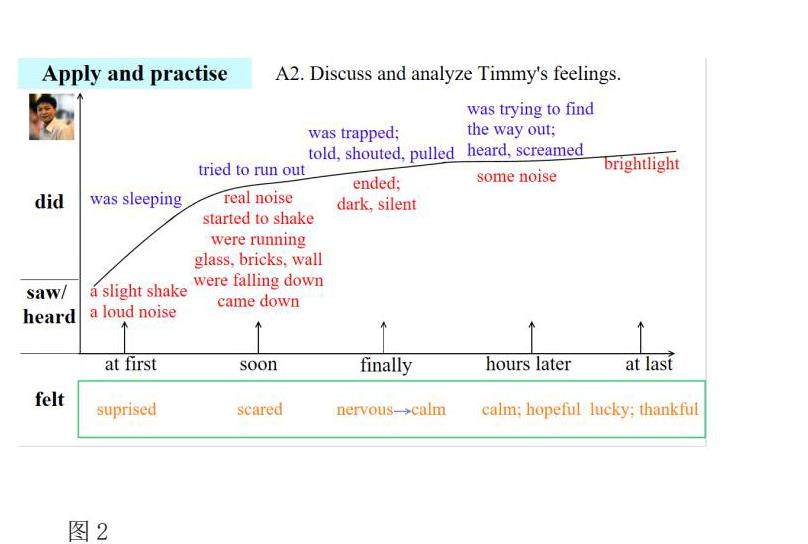 Apply and practise

A2. Discuss and analyze Timmy's feelings.

did

saw/ heard

was sleeping

a slight shake
a loud noise

tried to run out

real noise
started to shake
were running
glass, bricks, wall
were falling down
came down

was trapped;
told, shouted, pulled

ended;
dark, silent

was trying to find the way out;
heard, screamed

some noise

brightlight

at first

soon

finally

hours later

at last

felt

suprised

scared

nervous→calm

calm; hopeful

lucky; thankful

图 2